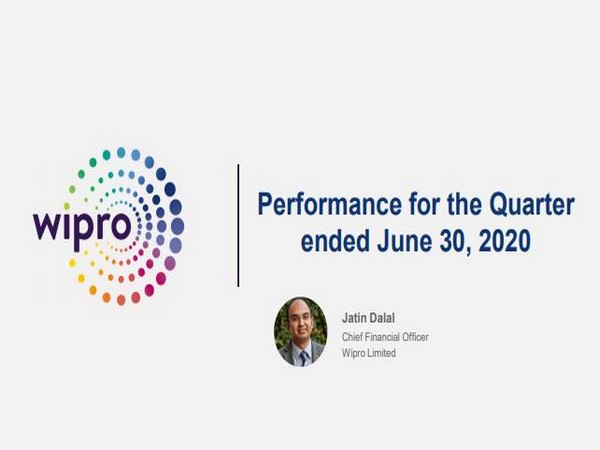 wipro

Performance for the Quarter ended June 30, 2020

Jatin Dalal
Chief Financial Officer
Wipro Limited